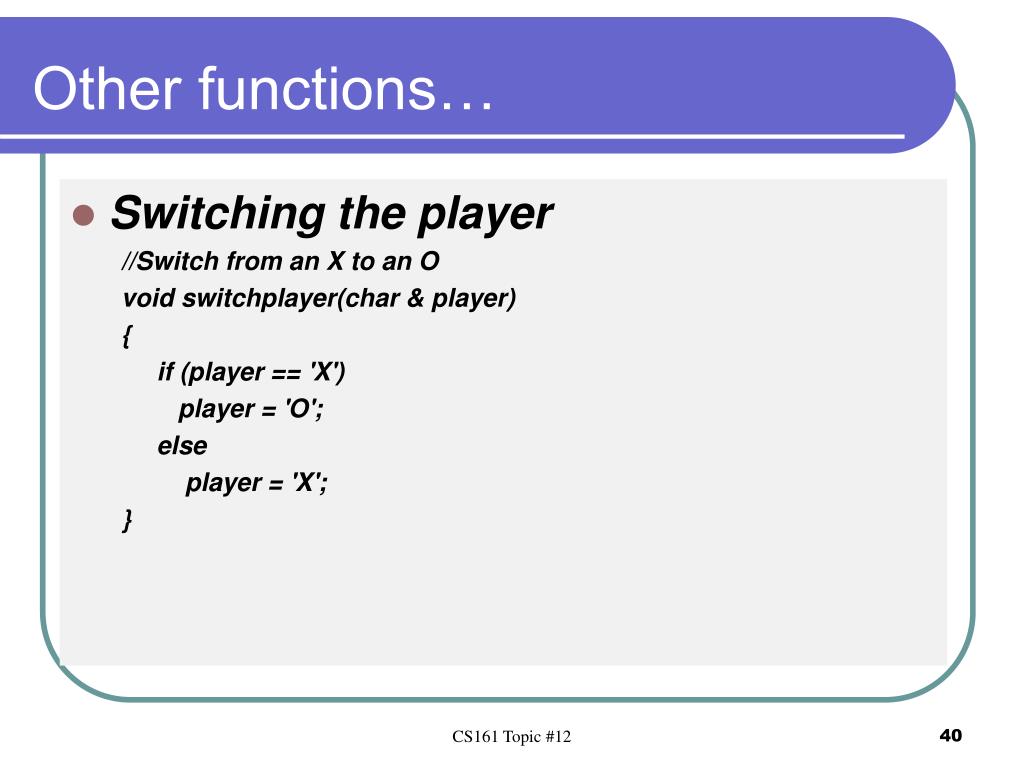 Other functions…

Switching the player

//Switch from an X to an O
void switchplayer(char & player)
{
if (player == 'X')
player = 'O';
else
player = 'X';
}

CS161 Topic #12

40